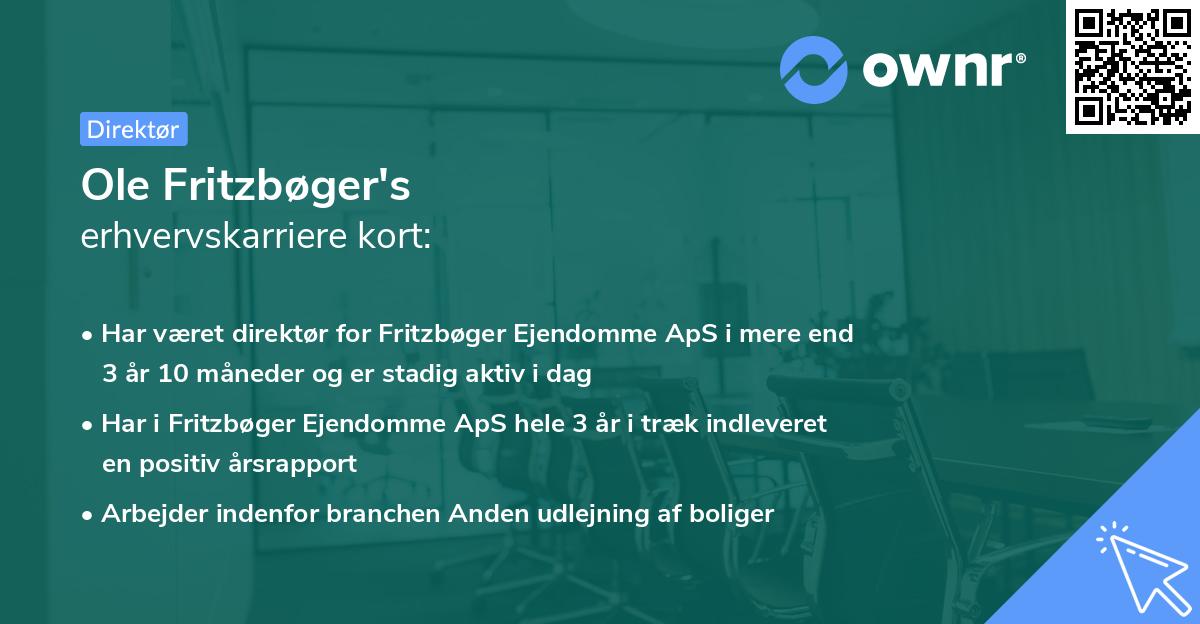 ownr®

Direktør

Ole Fritzbøger's
erhvervskarriere kort:

• Har været direktør for Fritzbøger Ejendomme ApS i mere end 3 år 10 måneder og er stadig aktiv i dag
• Har i Fritzbøger Ejendomme ApS hele 3 år i træk indleveret en positiv årsrapport
• Arbejder indenfor branchen Anden udlejning af boliger